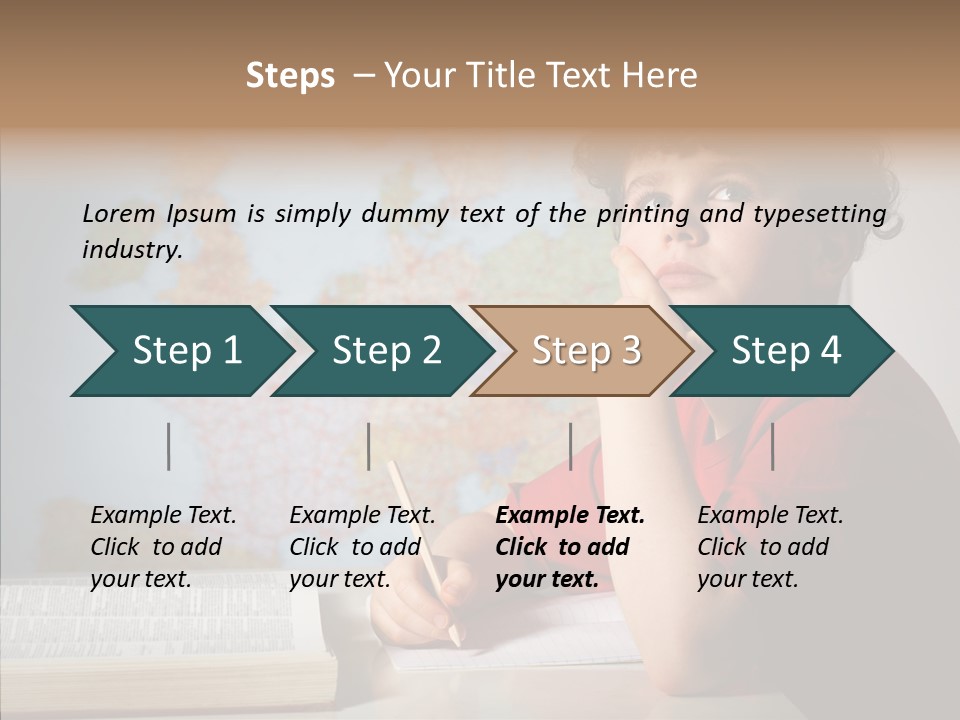 Steps – Your Title Text Here

Lorem Ipsum is simply dummy text of the printing and typesetting industry.

Step 1

Step 2

Step 3

Step 4

Example Text. Click to add your text.

Example Text. Click to add your text.

Example Text. Click to add your text.

Example Text. Click to add your text.